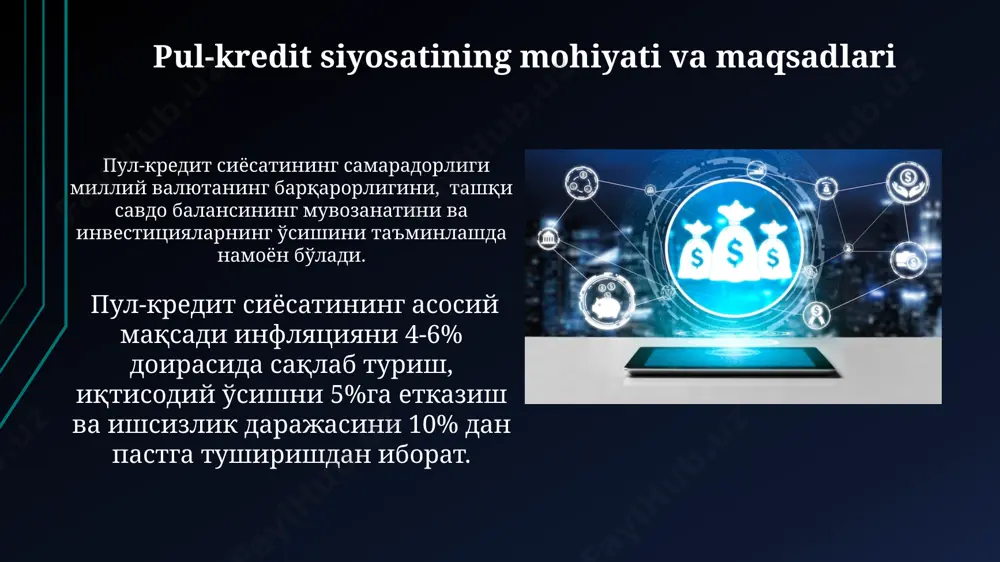 Pul-kredit siyosatining mohiyati va maqsadlari

Пул-кредит сиёсатининг самарадорлиги миллий валютанинг барқарорлигини, ташқи савдо балансининг мувозанатини ва инвестицияларнинг ўсишини таъминлашда намоён бўлади.

Пул-кредит сиёсатининг асосий мақсади инфляцияни 4-6% доирасида сақлаб туриш, иқтисодий ўсишни 5%га етказиш ва ишсизлик даражасини 10% дан пастга туширишдан иборат.